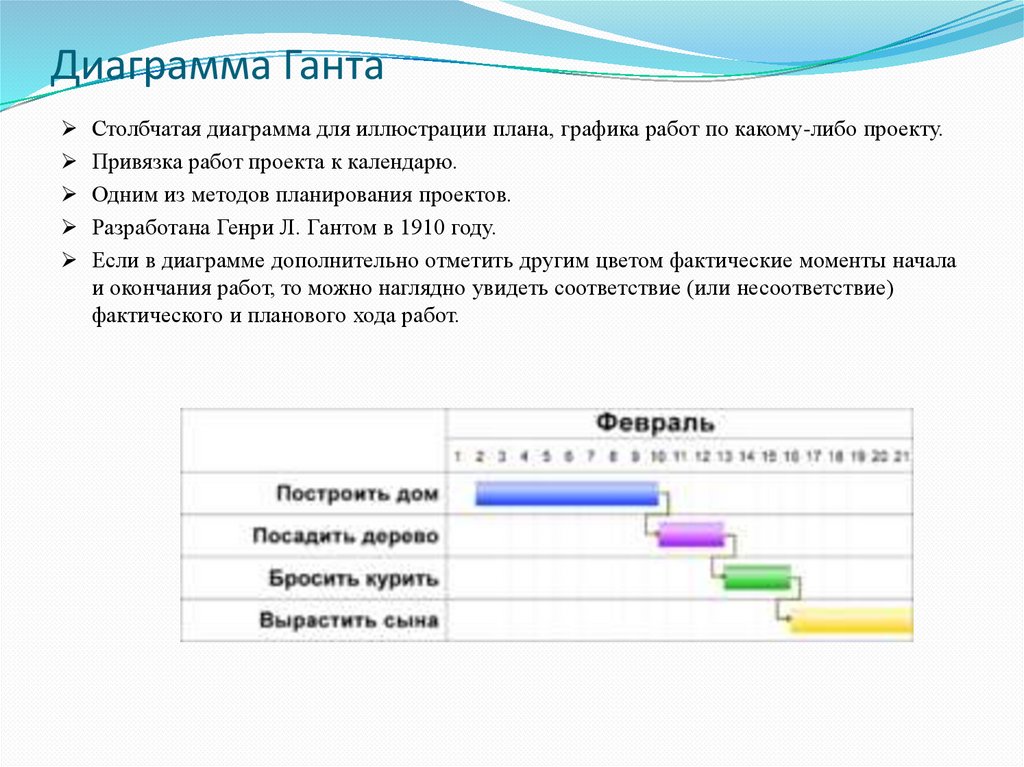 Диаграмма Ганта

➢ Столбчатая диаграмма для иллюстрации плана, графика работ по какому-либо проекту.
➢ Привязка работ проекта к календарю.
➢ Одним из методов планирования проектов.
➢ Разработана Генри Л. Гантом в 1910 году.
➢ Если в диаграмме дополнительно отметить другим цветом фактические моменты начала и окончания работ, то можно наглядно увидеть соответствие (или несоответствие) фактического и планового хода работ.

Февраль
1 2 3 4 5 6 7 8 9 10 11 12 13 14 15 16 17 18 19 20 21
Построить дом
Посадить дерево
Бросить курить
Вырастить сына